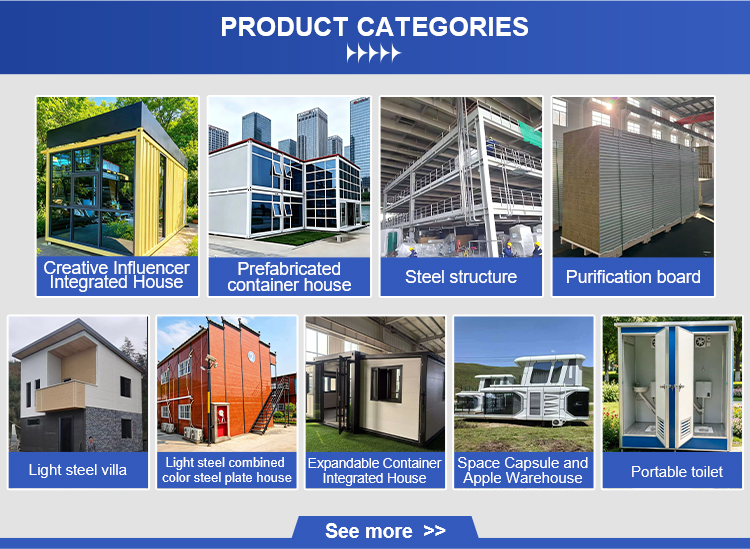 PRODUCT CATEGORIES

Creative Influencer Integrated House

Prefabricated container house

Steel structure

Purification board

Light steel villa

Light steel combined color steel plate house

Expandable Container Integrated House

Space Capsule and Apple Warehouse

Portable toilet

See more >>